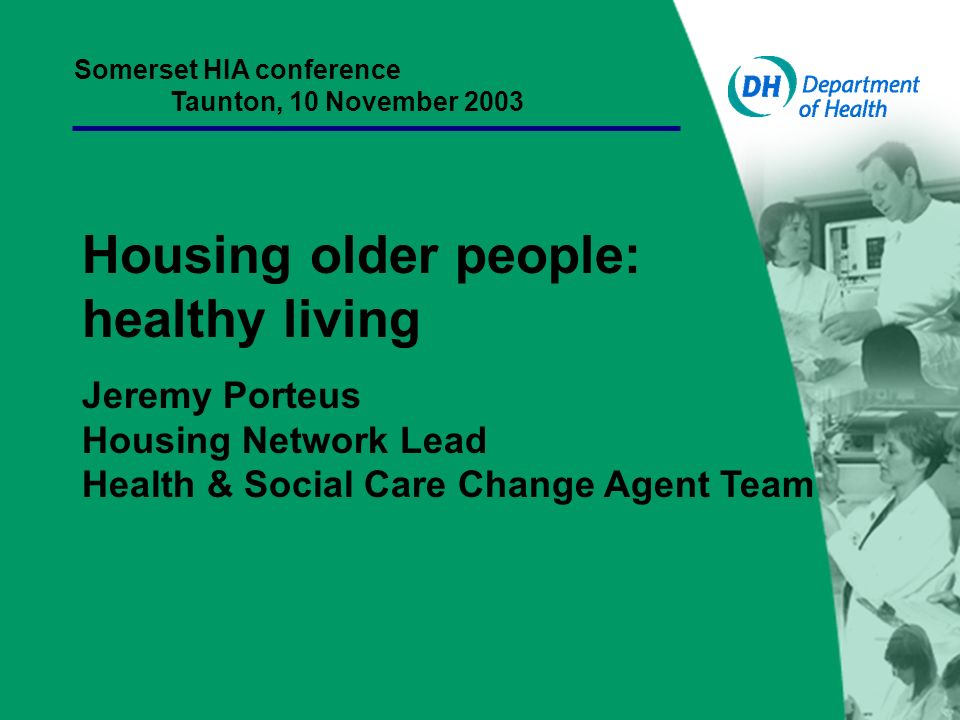 Somerset HIA conference
Taunton, 10 November 2003

DH Department of Health

Housing older people: healthy living

Jeremy Porteus
Housing Network Lead
Health & Social Care Change Agent Team